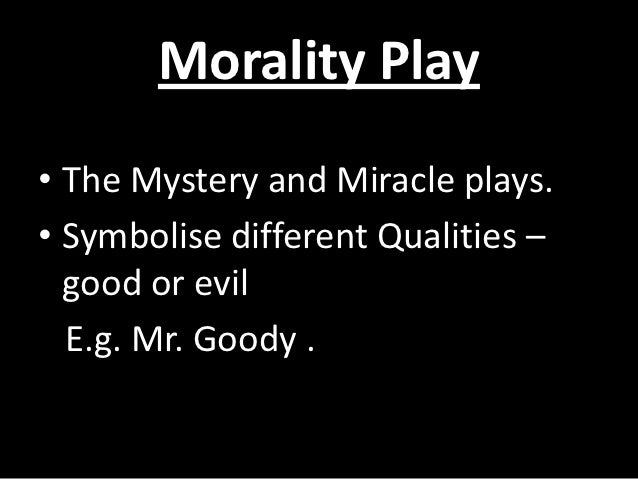 Morality Play

• The Mystery and Miracle plays.
• Symbolise different Qualities – good or evil
E.g. Mr. Goody .